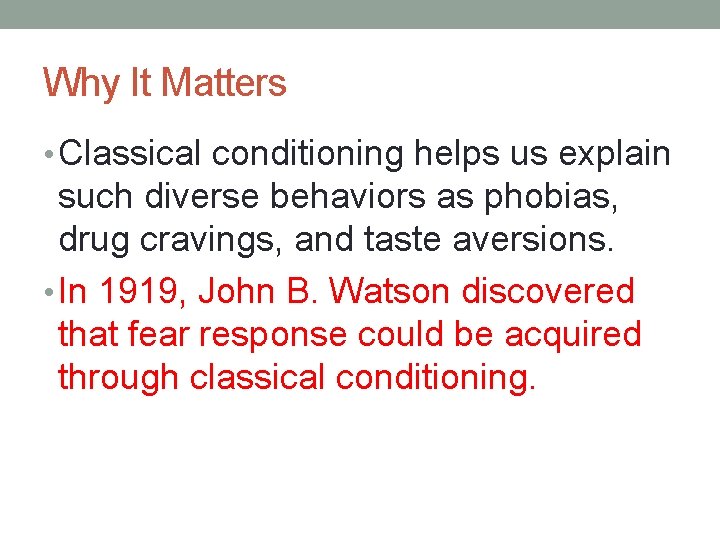 Why It Matters

• Classical conditioning helps us explain such diverse behaviors as phobias, drug cravings, and taste aversions.

• In 1919, John B. Watson discovered that fear response could be acquired through classical conditioning.